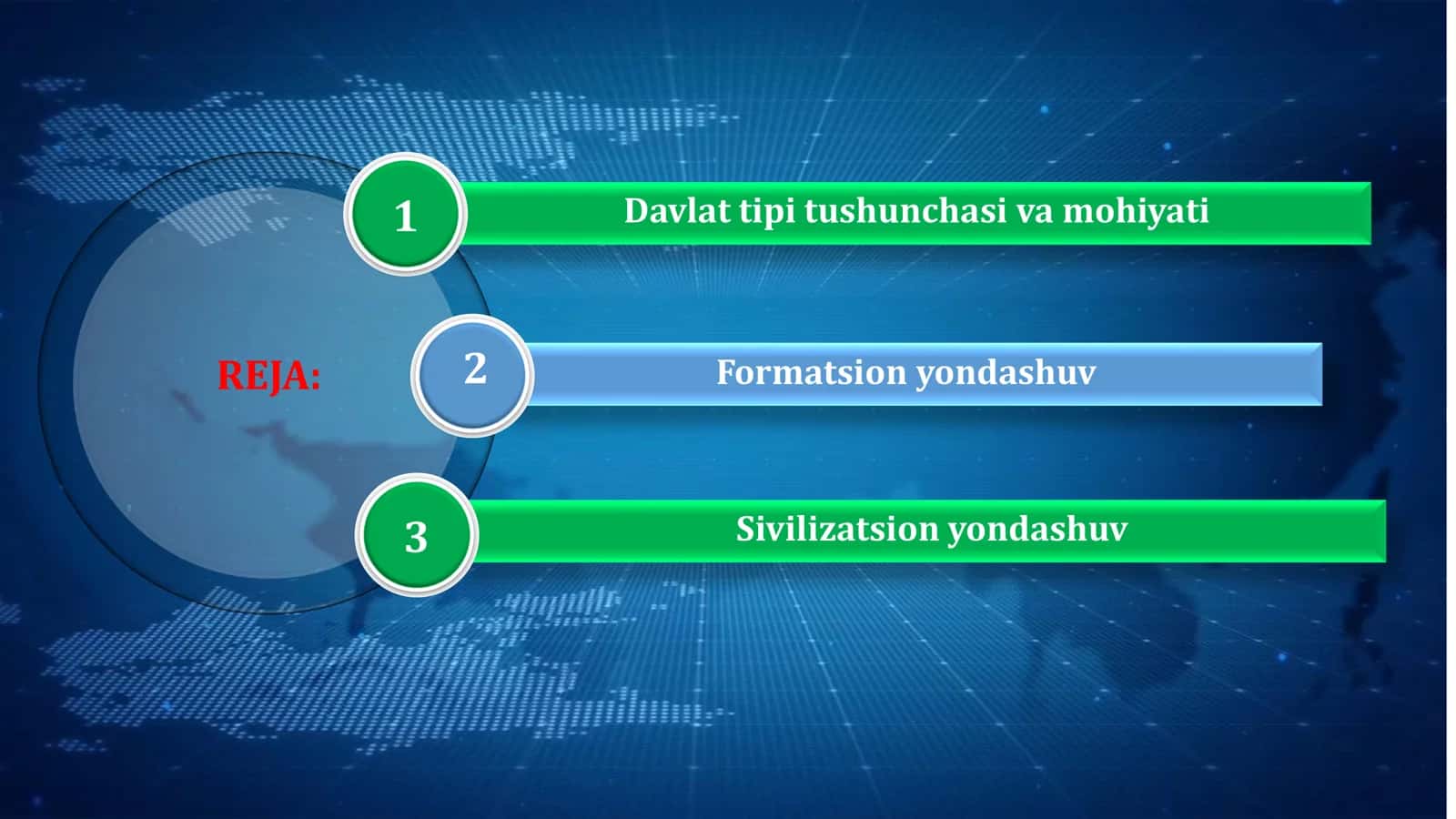 REJA:

1 Davlat tipi tushunchasi va mohiyati

2 Formatsion yondashuv

3 Sivilizatsion yondashuv